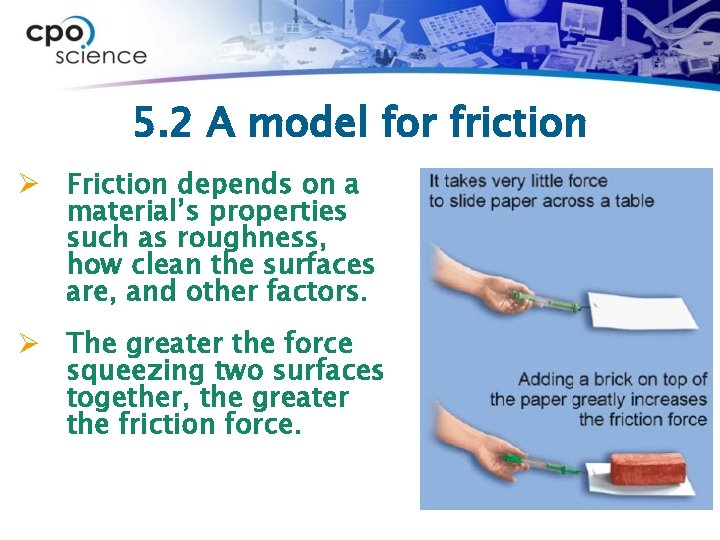 cpo science

5.2 A model for friction

➢ Friction depends on a material's properties such as roughness, how clean the surfaces are, and other factors.

➢ The greater the force squeezing two surfaces together, the greater the friction force.

It takes very little force to slide paper across a table

Adding a brick on top of the paper greatly increases the friction force